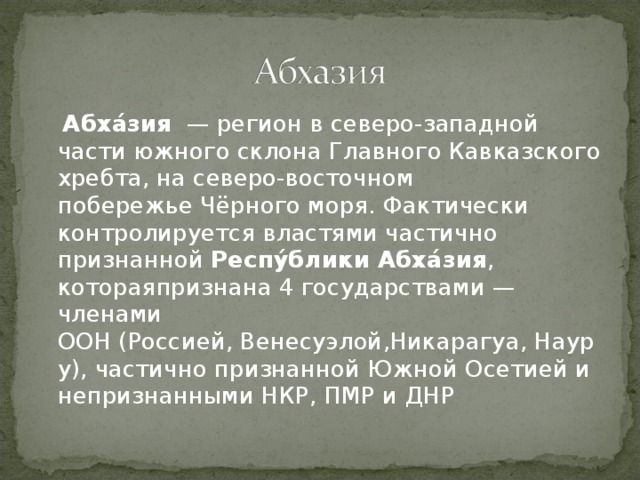 Абхазия

Абха́зия — регион в северо-западной части южного склона Главного Кавказского хребта, на северо-восточном побережье Чёрного моря. Фактически контролируется властями частично признанной Респу́блики Абха́зия, котораяпризнана 4 государствами — членами ООН (Россией, Венесуэлой,Никарагуа, Науру), частично признанной Южной Осетией и непризнанными НКР, ПМР и ДНР